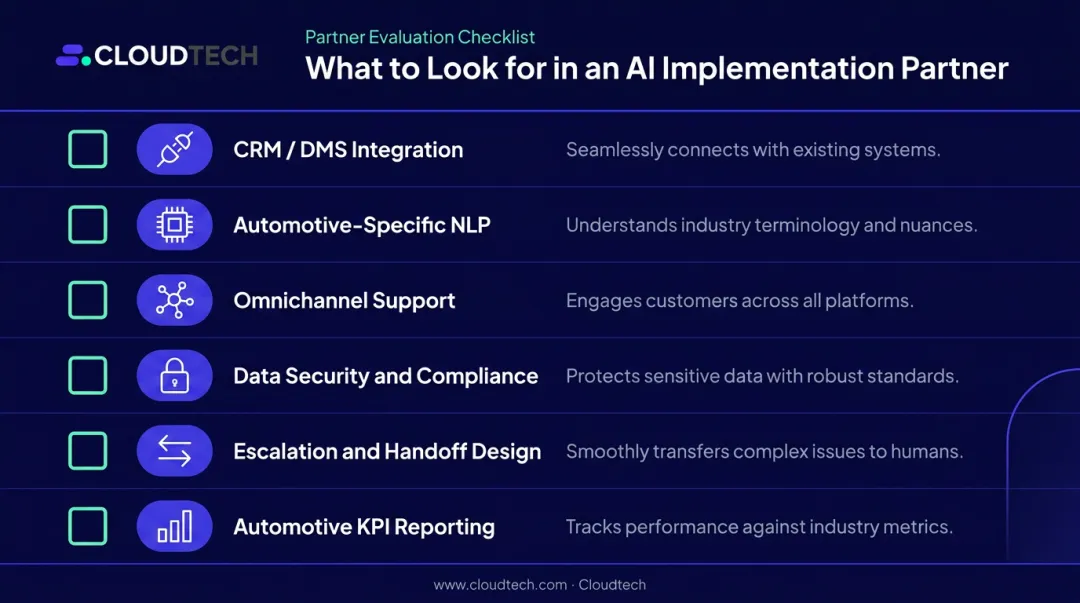 CLOUDTECH

Partner Evaluation Checklist

What to Look for in an AI Implementation Partner

CRM / DMS Integration
Seamlessly connects with existing systems.

Automotive-Specific NLP
Understands industry terminology and nuances.

Omnichannel Support
Engages customers across all platforms.

Data Security and Compliance
Protects sensitive data with robust standards.

Escalation and Handoff Design
Smoothly transfers complex issues to humans.

Automotive KPI Reporting
Tracks performance against industry metrics.

www.cloudtech.com · Cloudtech